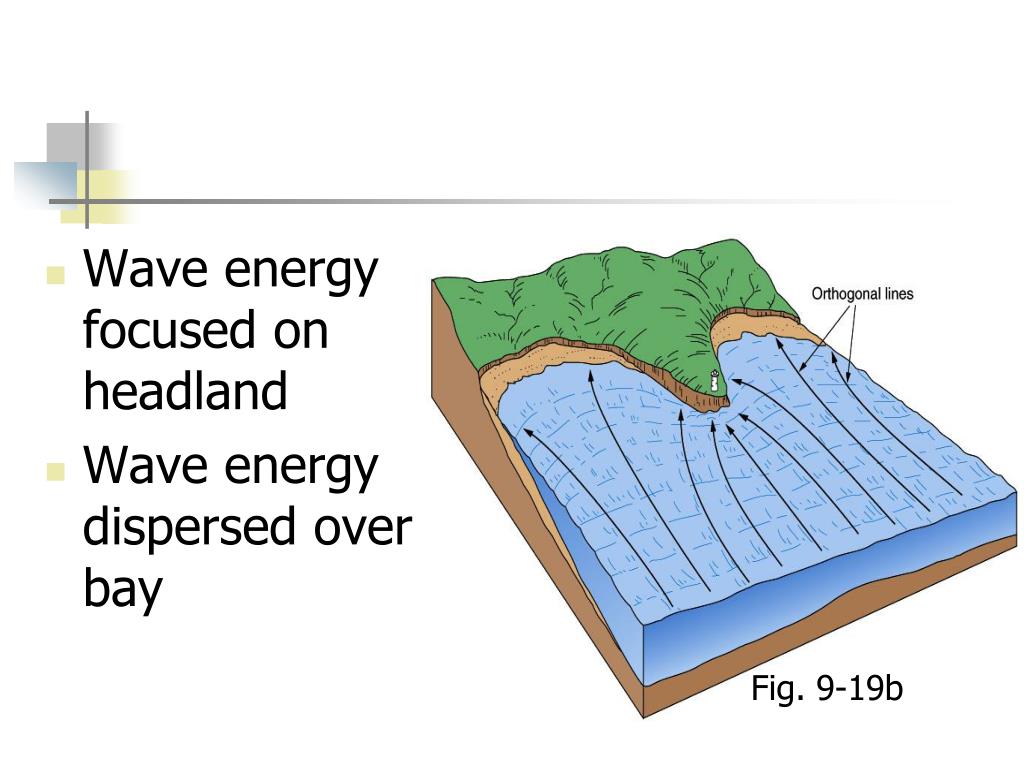 Wave energy focused on headland

Wave energy dispersed over bay

Orthogonal lines

Fig. 9-19b